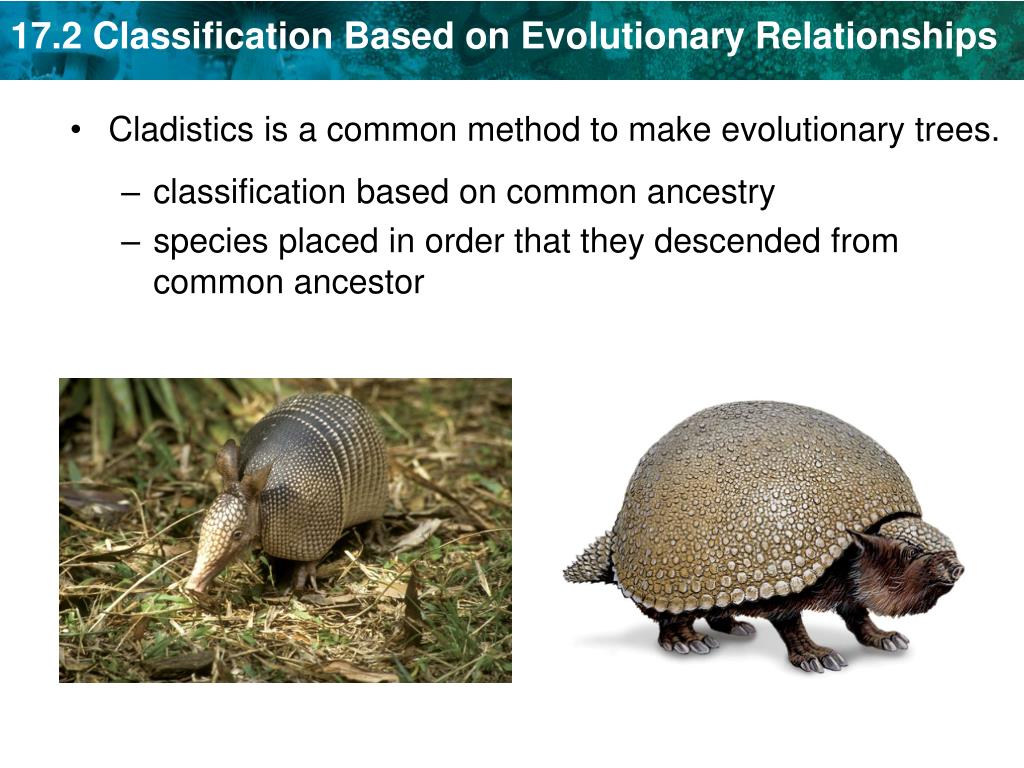 17.2 Classification Based on Evolutionary Relationships

• Cladistics is a common method to make evolutionary trees.

– classification based on common ancestry

– species placed in order that they descended from common ancestor